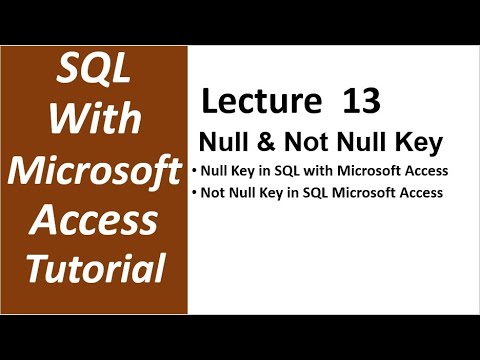 SQL With Microsoft Access Tutorial

Lecture 13

Null & Not Null Key

• Null Key in SQL with Microsoft Access
• Not Null Key in SQL Microsoft Access